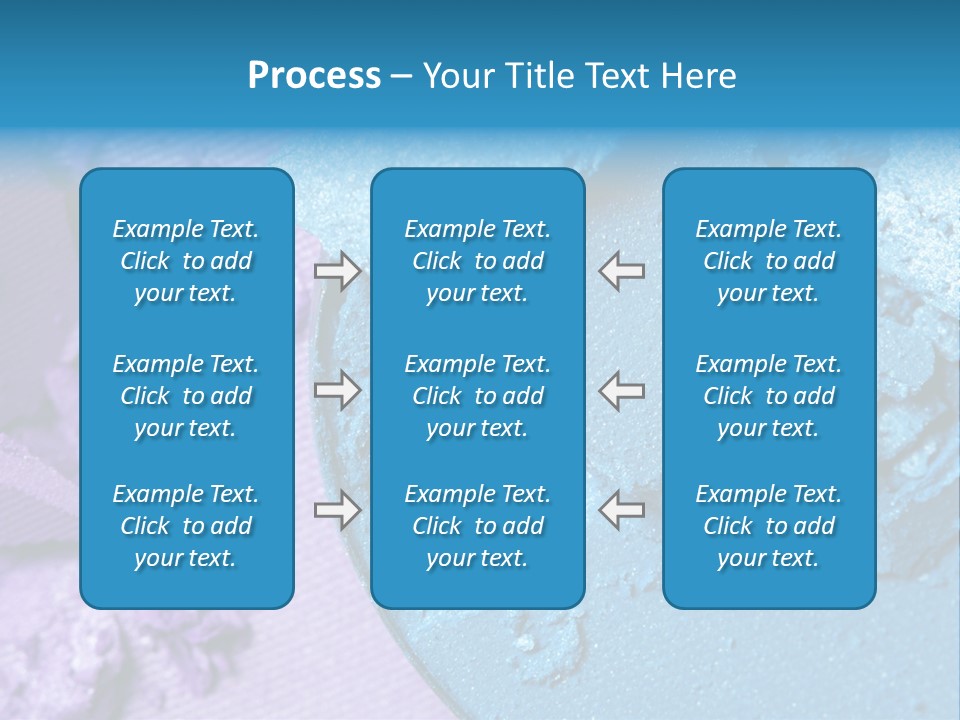 Process – Your Title Text Here

Example Text. Click to add your text.

Example Text. Click to add your text.

Example Text. Click to add your text.

Example Text. Click to add your text.

Example Text. Click to add your text.

Example Text. Click to add your text.

Example Text. Click to add your text.

Example Text. Click to add your text.

Example Text. Click to add your text.